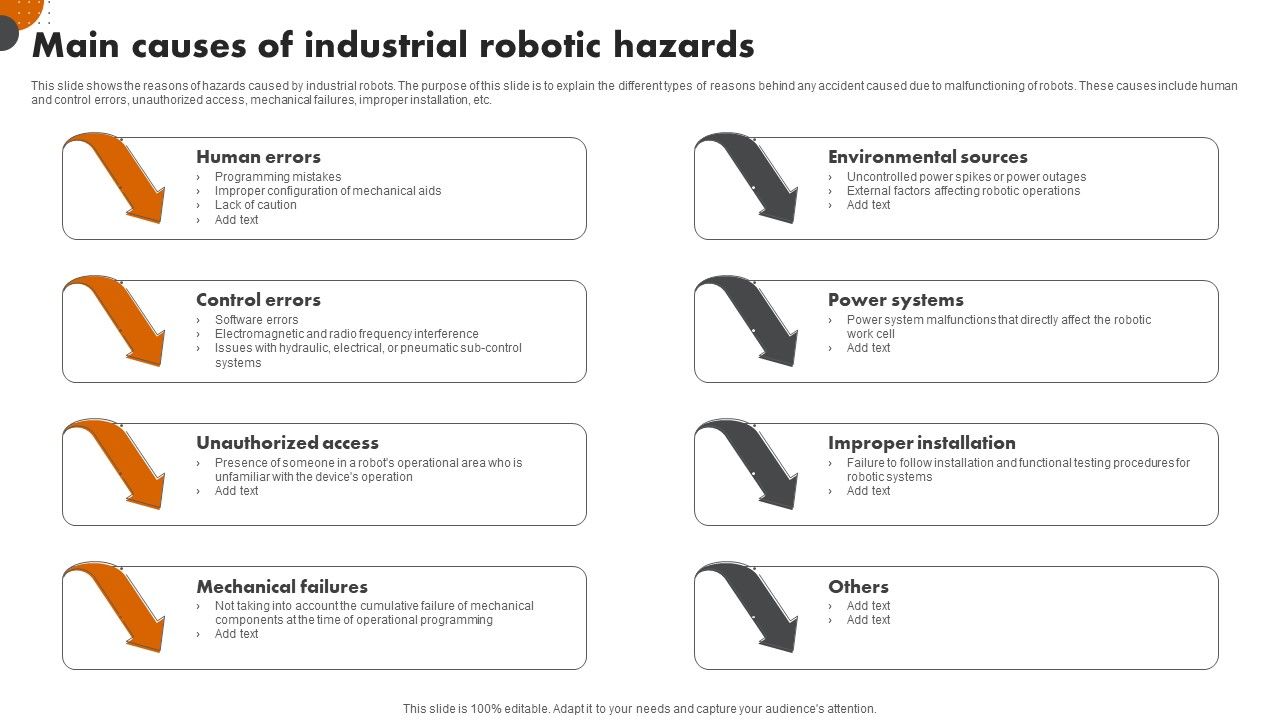 Main causes of industrial robotic hazards

This slide shows the reasons of hazards caused by industrial robots. The purpose of this slide is to explain the different types of reasons behind any accident caused due to malfunctioning of robots. These causes include human and control errors, unauthorized access, mechanical failures, improper installation, etc.

Human errors
› Programming mistakes
› Improper configuration of mechanical aids
› Lack of caution
› Add text

Control errors
› Software errors
› Electromagnetic and radio frequency interference
› Issues with hydraulic, electrical, or pneumatic sub-control systems

Unauthorized access
› Presence of someone in a robot's operational area who is unfamiliar with the device's operation
› Add text

Mechanical failures
› Not taking into account the cumulative failure of mechanical components at the time of operational programming
› Add text

Environmental sources
› Uncontrolled power spikes or power outages
› External factors affecting robotic operations
› Add text

Power systems
› Power system malfunctions that directly affect the robotic work cell
› Add text

Improper installation
› Failure to follow installation and functional testing procedures for robotic systems
› Add text

Others
› Add text
› Add text

This slide is 100% editable. Adapt it to your needs and capture your audience's attention.